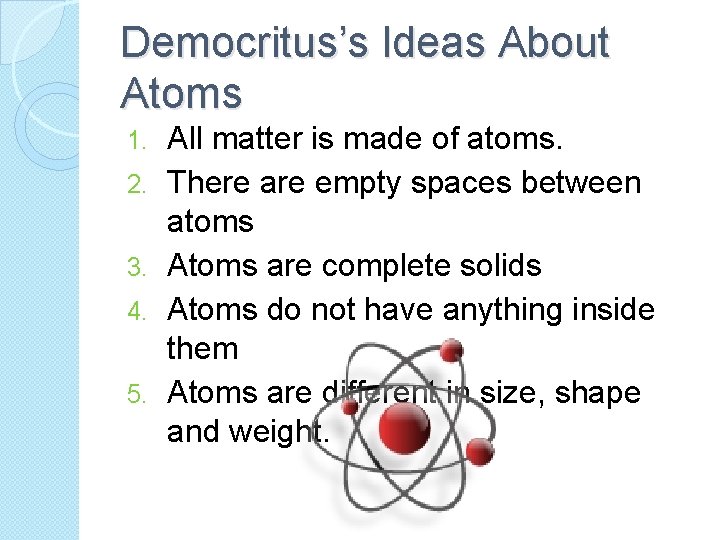 Democritus's Ideas About Atoms

1. All matter is made of atoms.
2. There are empty spaces between atoms
3. Atoms are complete solids
4. Atoms do not have anything inside them
5. Atoms are different in size, shape and weight.